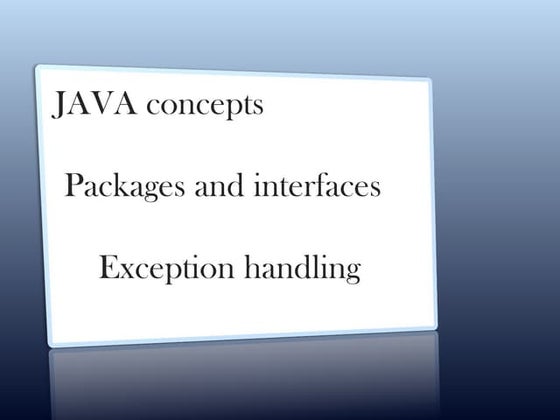 JAVA concepts

Packages and interfaces

Exception handling